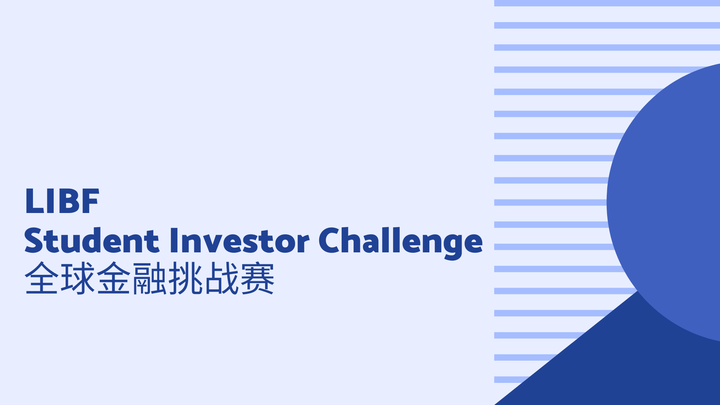 LIBF
Student Investor Challenge
全球金融挑战赛